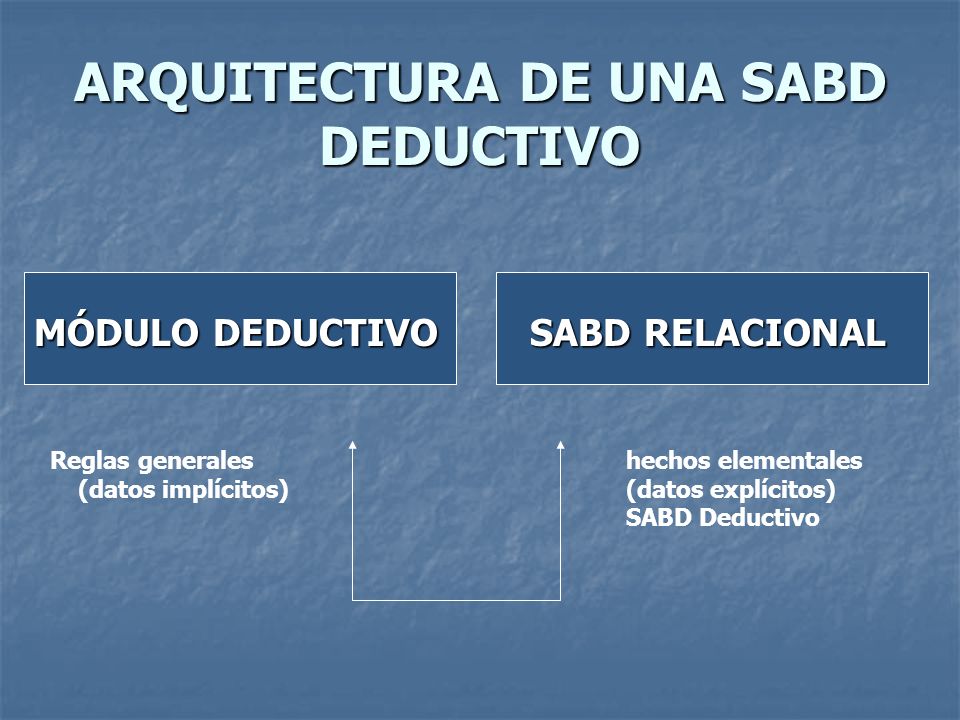 ARQUITECTURA DE UNA SABD DEDUCTIVO

MÓDULO DEDUCTIVO

SABD RELACIONAL

Reglas generales
(datos implícitos)

hechos elementales
(datos explícitos)
SABD Deductivo